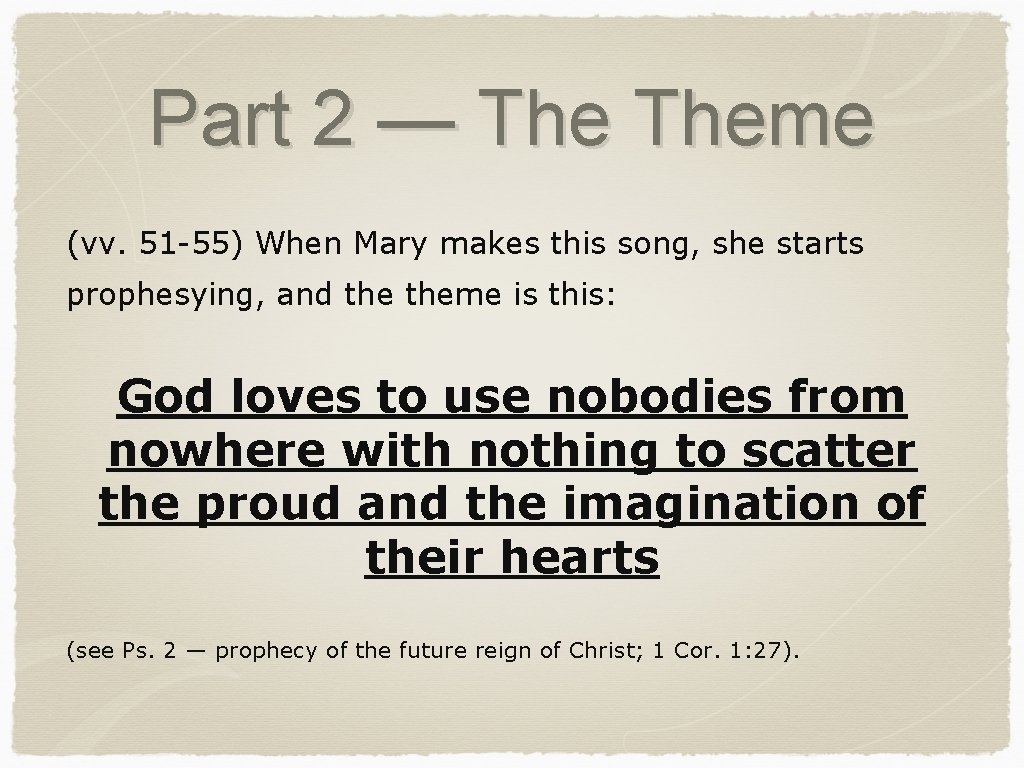 Part 2 — The Theme

(vv. 51-55) When Mary makes this song, she starts prophesying, and the theme is this:

God loves to use nobodies from nowhere with nothing to scatter the proud and the imagination of their hearts

(see Ps. 2 — prophecy of the future reign of Christ; 1 Cor. 1:27).